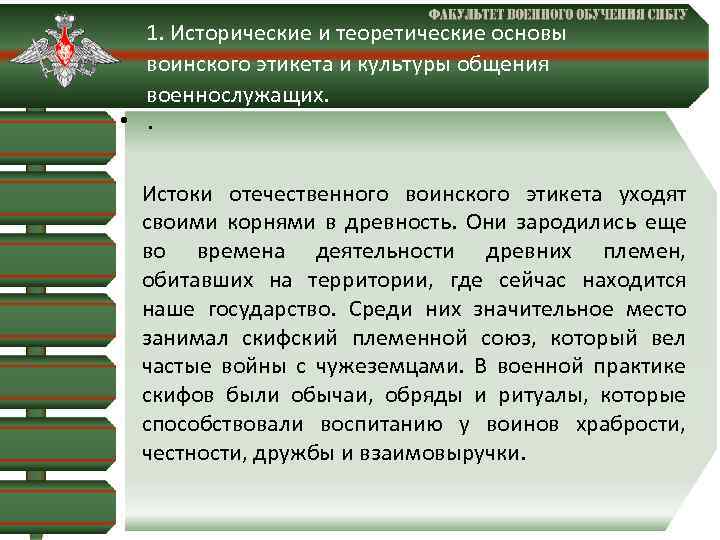 ФАКУЛЬТЕТ ВОЕННОГО ОБУЧЕНИЯ СИБГУ

1. Исторические и теоретические основы воинского этикета и культуры общения военнослужащих.

• .

Истоки отечественного воинского этикета уходят своими корнями в древность. Они зародились еще во времена деятельности древних племен, обитавших на территории, где сейчас находится наше государство. Среди них значительное место занимал скифский племенной союз, который вел частые войны с чужеземцами. В военной практике скифов были обычаи, обряды и ритуалы, которые способствовали воспитанию у воинов храбрости, честности, дружбы и взаимовыручки.